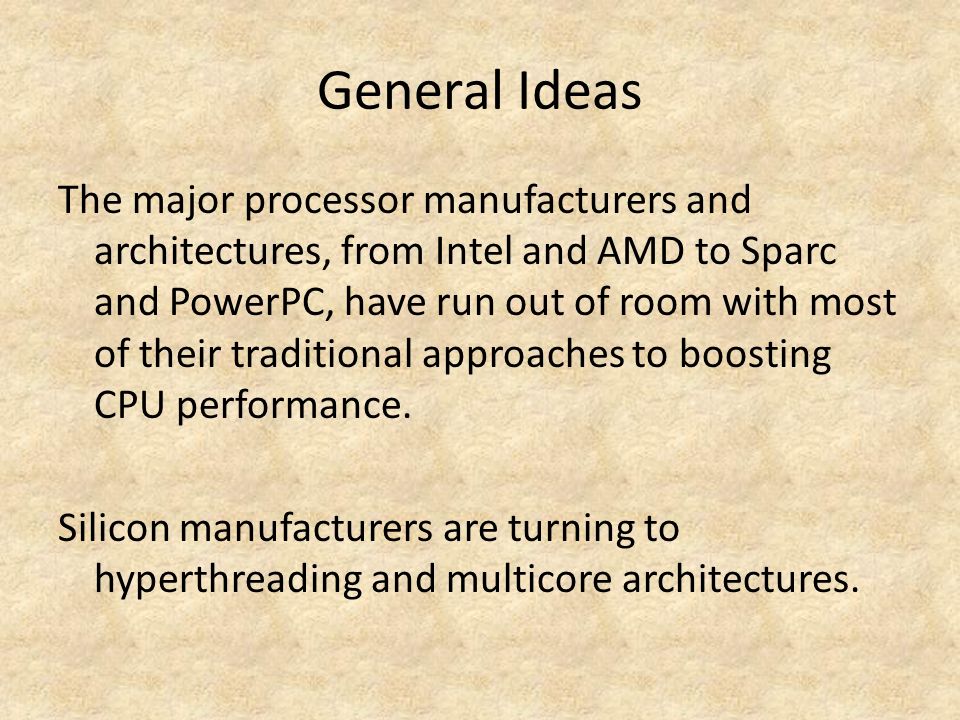 General Ideas

The major processor manufacturers and architectures, from Intel and AMD to Sparc and PowerPC, have run out of room with most of their traditional approaches to boosting CPU performance.

Silicon manufacturers are turning to hyperthreading and multicore architectures.